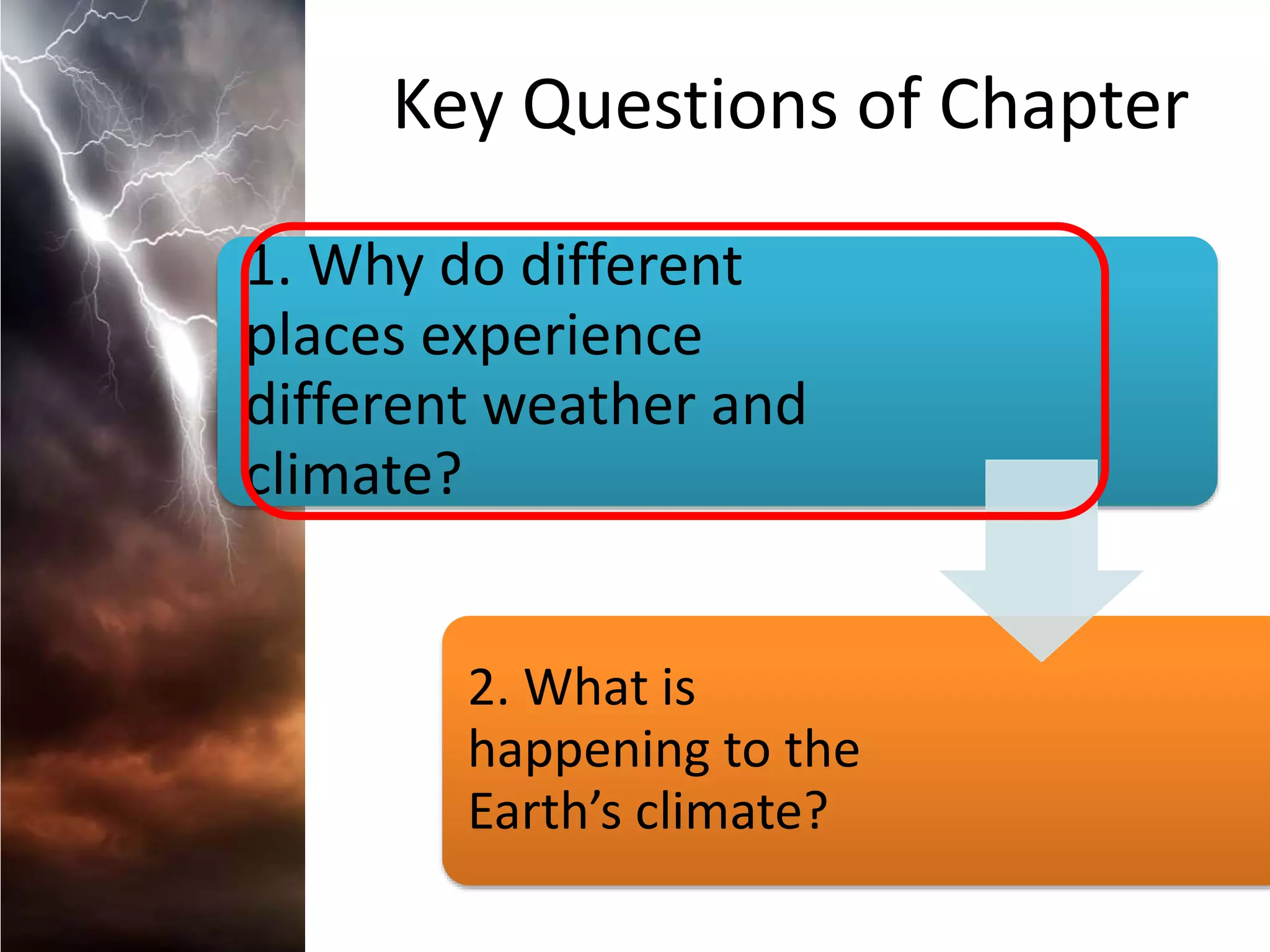 Key Questions of Chapter

1. Why do different places experience different weather and climate?

2. What is happening to the Earth’s climate?